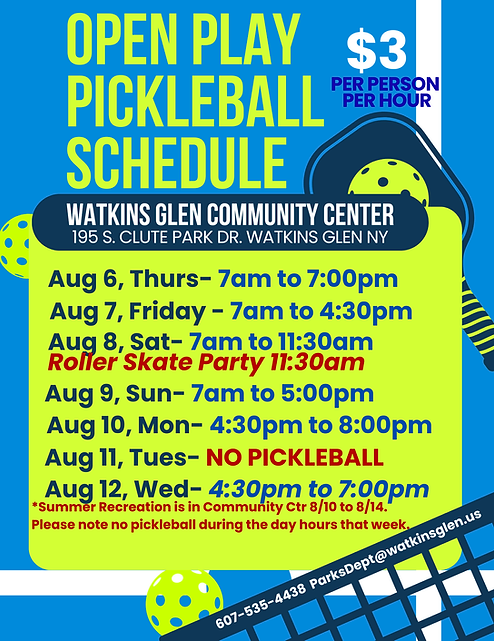 OPEN PLAY PICKLEBALL SCHEDULE

$3
PER PERSON PER HOUR

WATKINS GLEN COMMUNITY CENTER
195 S. CLUTE PARK DR. WATKINS GLEN NY

Aug 6, Thurs- 7am to 7:00pm
Aug 7, Friday - 7am to 4:30pm
Aug 8, Sat- 7am to 11:30am
Roller Skate Party 11:30am
Aug 9, Sun- 7am to 5:00pm
Aug 10, Mon- 4:30pm to 8:00pm
Aug 11, Tues- NO PICKLEBALL
Aug 12, Wed- 4:30pm to 7:00pm
*Summer Recreation is in Community Ctr 8/10 to 8/14.
Please note no pickleball during the day hours that week.

607-535-4438 ParksDept@watkinsglen.us